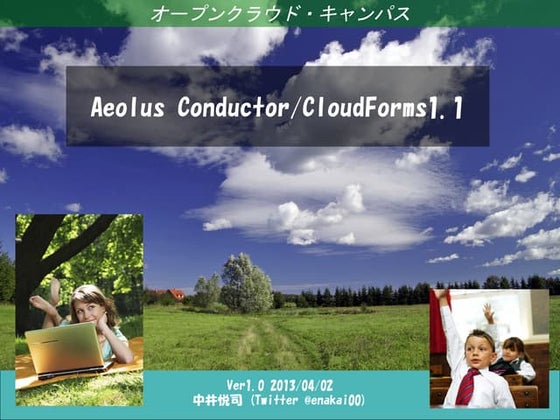 オープンクラウド・キャンパス

Aeolus Conductor/CloudForms1.1

Ver1.0 2013/04/02
中井悦司 (Twitter @enakai00)